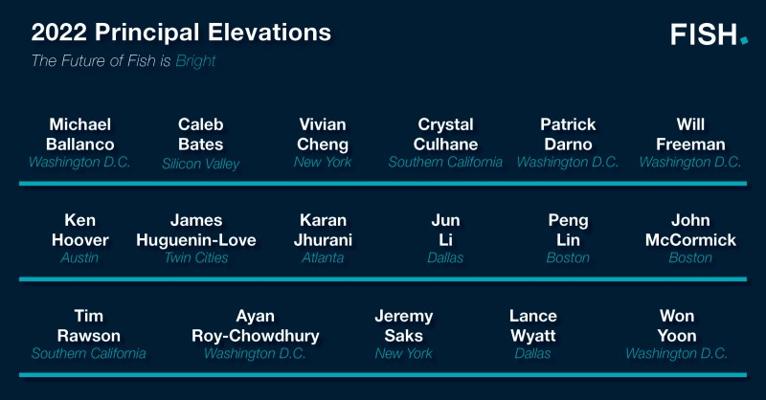 2022 Principal Elevations

The Future of Fish is Bright

FISH.

Michael Ballanco
Washington D.C.

Caleb Bates
Silicon Valley

Vivian Cheng
New York

Crystal Culhane
Southern California

Patrick Darno
Washington D.C.

Will Freeman
Washington D.C.

Ken Hoover
Austin

James Huguenin-Love
Twin Cities

Karan Jhurani
Atlanta

Jun Li
Dallas

Peng Lin
Boston

John McCormick
Boston

Tim Rawson
Southern California

Ayan Roy-Chowdhury
Washington D.C.

Jeremy Saks
New York

Lance Wyatt
Dallas

Won Yoon
Washington D.C.